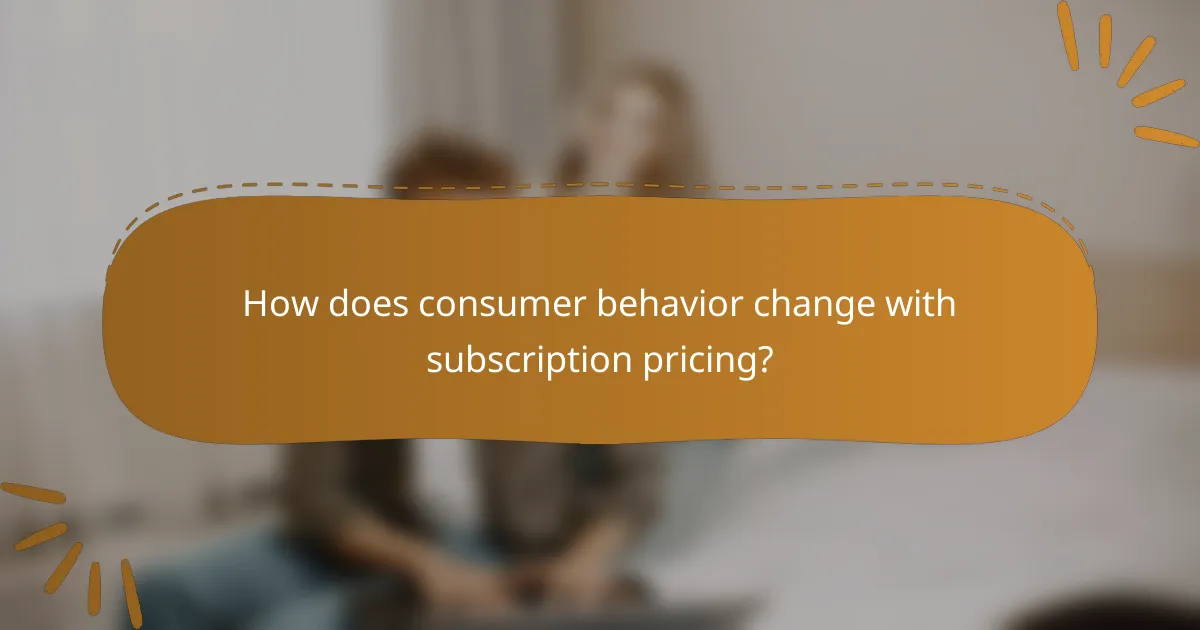 How does consumer behavior change with subscription pricing?